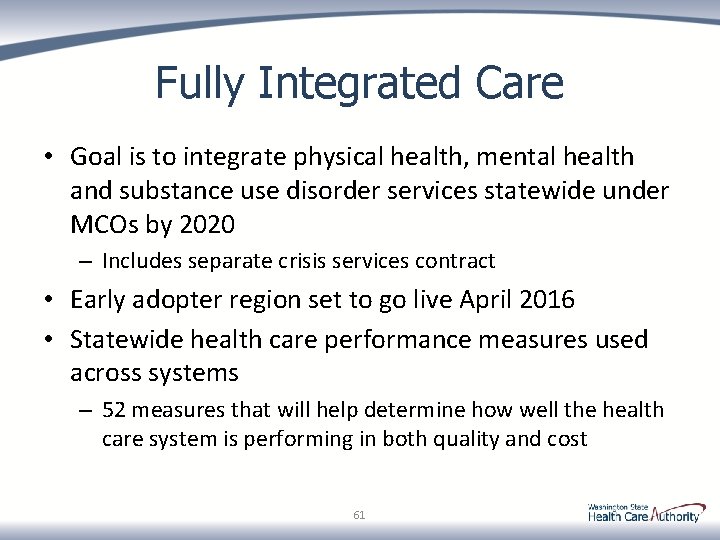 Fully Integrated Care

• Goal is to integrate physical health, mental health and substance use disorder services statewide under MCOs by 2020

– Includes separate crisis services contract

• Early adopter region set to go live April 2016

• Statewide health care performance measures used across systems

– 52 measures that will help determine how well the health care system is performing in both quality and cost

61

Washington State Health Care Authority